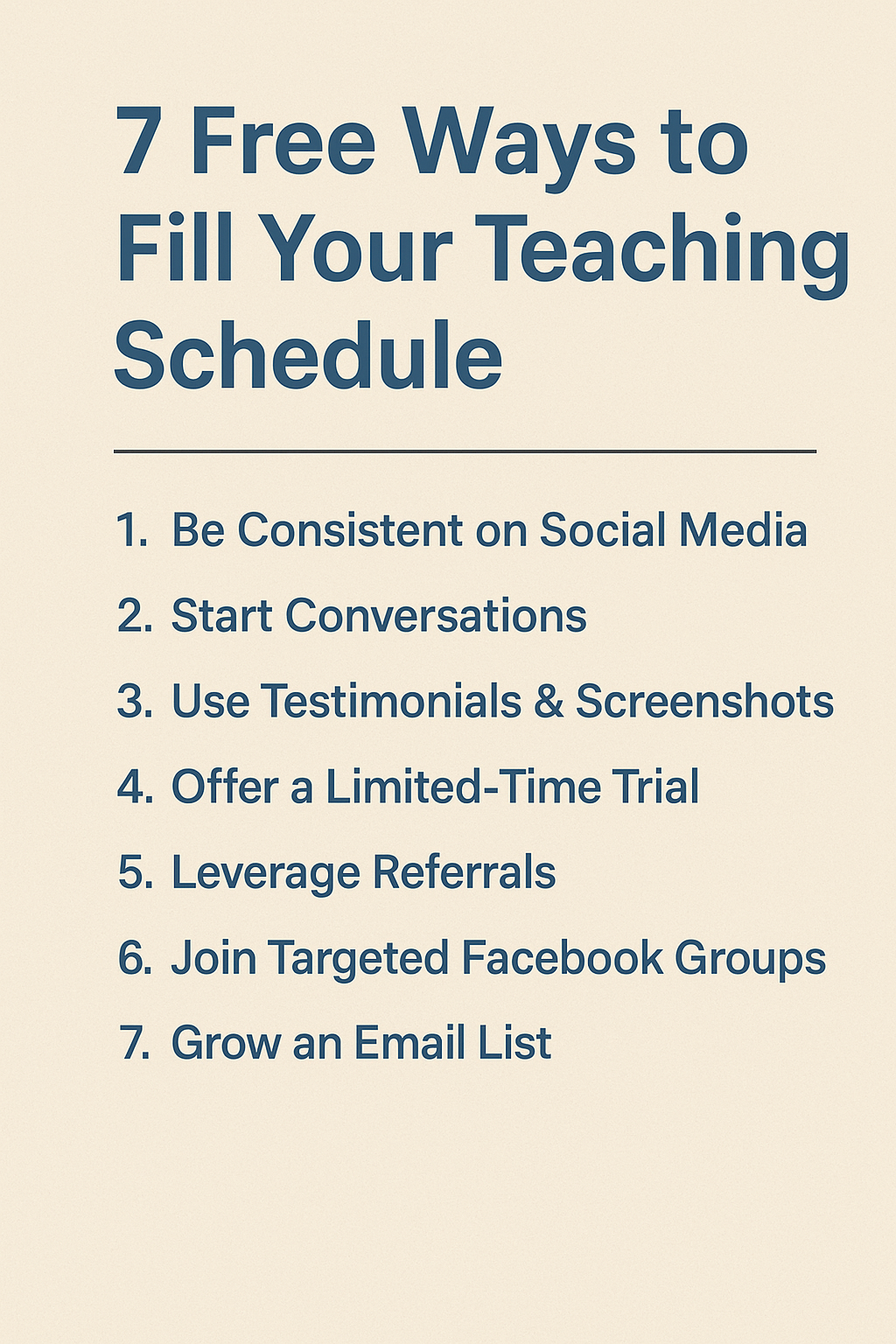 7 Free Ways to Fill Your Teaching Schedule

1. Be Consistent on Social Media
2. Start Conversations
3. Use Testimonials & Screenshots
4. Offer a Limited-Time Trial
5. Leverage Referrals
6. Join Targeted Facebook Groups
7. Grow an Email List